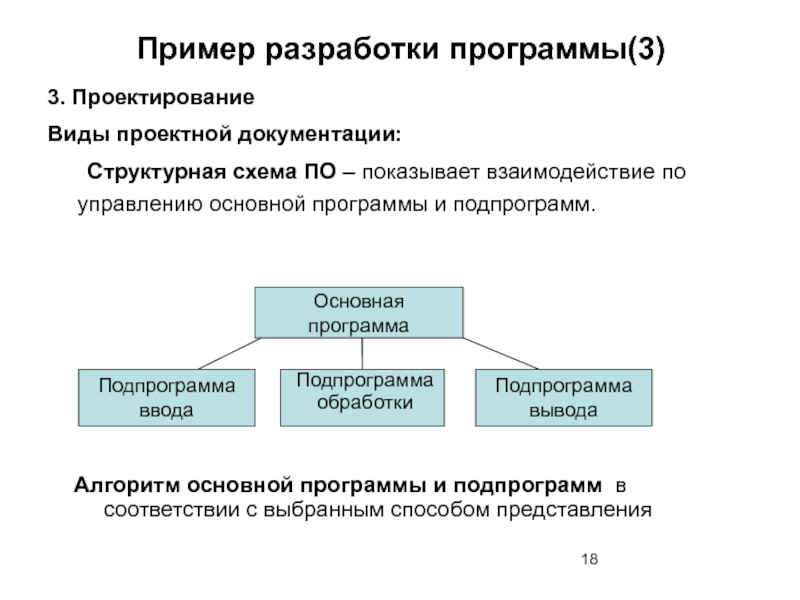 Пример разработки программы(3)

3. Проектирование

Виды проектной документации:

Структурная схема ПО – показывает взаимодействие по управлению основной программы и подпрограмм.

Основная программа

Подпрограмма ввода

Подпрограмма обработки

Подпрограмма вывода

Алгоритм основной программы и подпрограмм в соответствии с выбранным способом представления

18